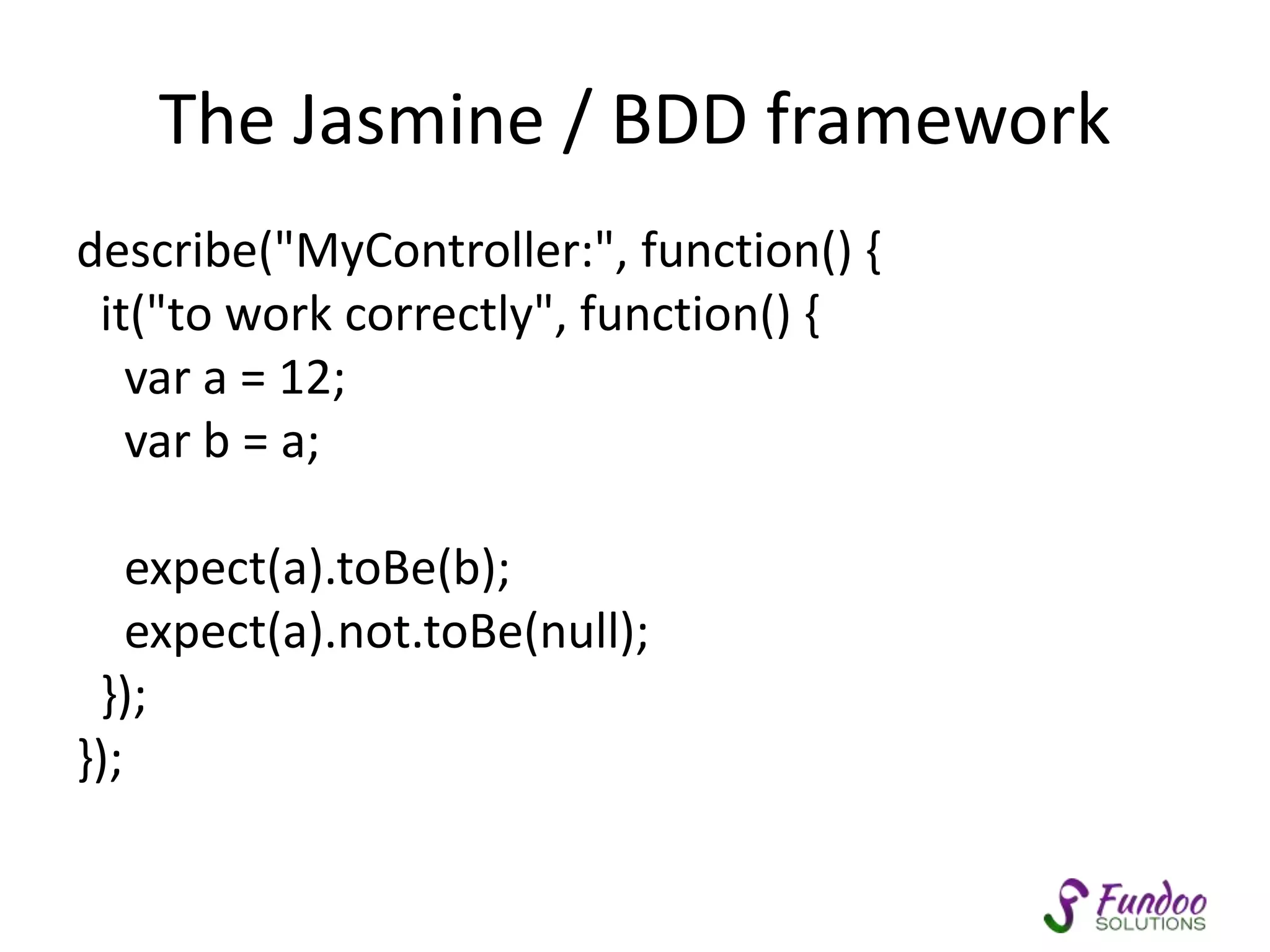 The Jasmine / BDD framework

describe("MyController:", function() {
  it("to work correctly", function() {
    var a = 12;
    var b = a;

    expect(a).toBe(b);
    expect(a).not.toBe(null);
  });
});

Fundoo
SOLUTIONS